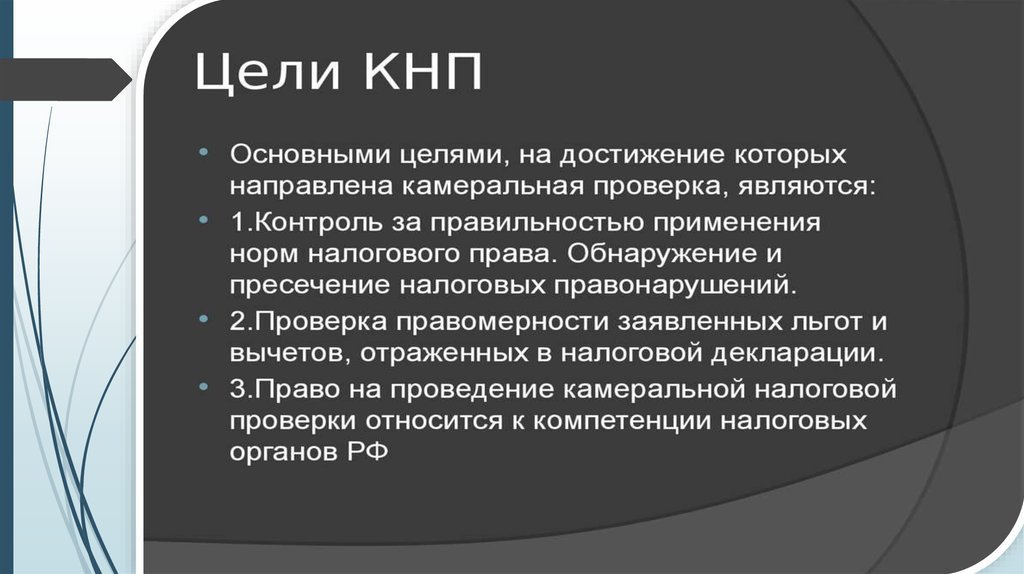 Цели КНП

• Основными целями, на достижение которых направлена камеральная проверка, являются:
• 1.Контроль за правильностью применения норм налогового права. Обнаружение и пресечение налоговых правонарушений.
• 2.Проверка правомерности заявленных льгот и вычетов, отраженных в налоговой декларации.
• 3.Право на проведение камеральной налоговой проверки относится к компетенции налоговых органов РФ